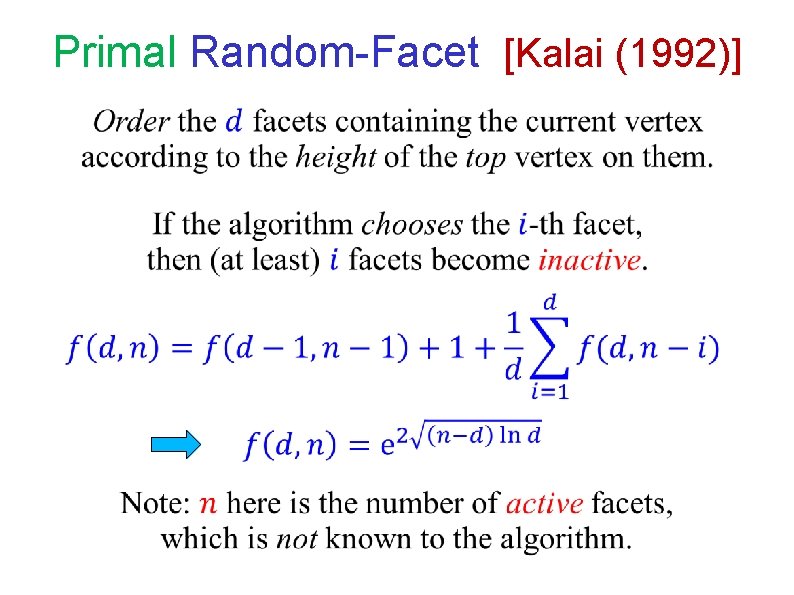 Primal Random-Facet [Kalai (1992)]

Order the $d$ facets containing the current vertex according to the height of the top vertex on them.

If the algorithm chooses the $i$-th facet, then (at least) $i$ facets become inactive.

$f(d,n) = f(d-1,n-1) + 1 + \frac{1}{d}\sum_{i=1}^{d} f(d,n-i)$

$f(d,n) = e^{2\sqrt{(n-d)\ln d}}$

Note: $n$ here is the number of active facets, which is not known to the algorithm.